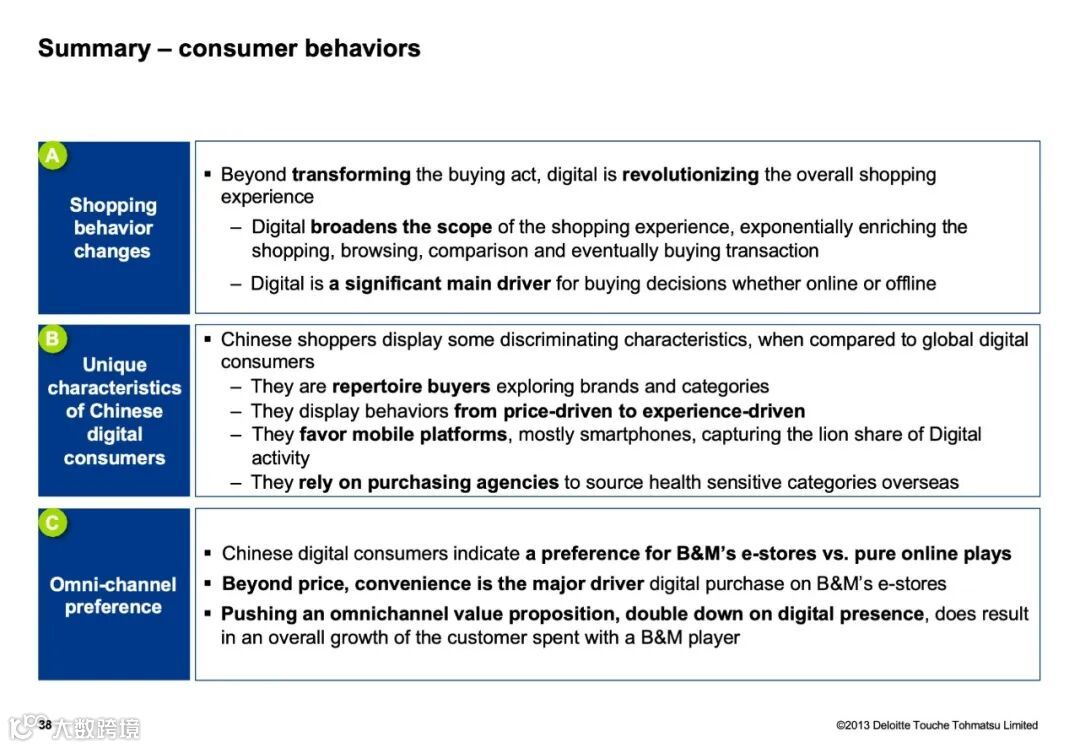 Summary – consumer behaviors

A

Shopping behavior changes

▪ Beyond transforming the buying act, digital is revolutionizing the overall shopping experience
– Digital broadens the scope of the shopping experience, exponentially enriching the shopping, browsing, comparison and eventually buying transaction
– Digital is a significant main driver for buying decisions whether online or offline

B

Unique characteristics of Chinese digital consumers

▪ Chinese shoppers display some discriminating characteristics, when compared to global digital consumers
– They are repertoire buyers exploring brands and categories
– They display behaviors from price-driven to experience-driven
– They favor mobile platforms, mostly smartphones, capturing the lion share of Digital activity
– They rely on purchasing agencies to source health sensitive categories overseas

C

Omni-channel preference

▪ Chinese digital consumers indicate a preference for B&M's e-stores vs. pure online plays
▪ Beyond price, convenience is the major driver digital purchase on B&M's e-stores
▪ Pushing an omnichannel value proposition, double down on digital presence, does result in an overall growth of the customer spent with a B&M player

38 大数跨境

©2013 Deloitte Touche Tohmatsu Limited